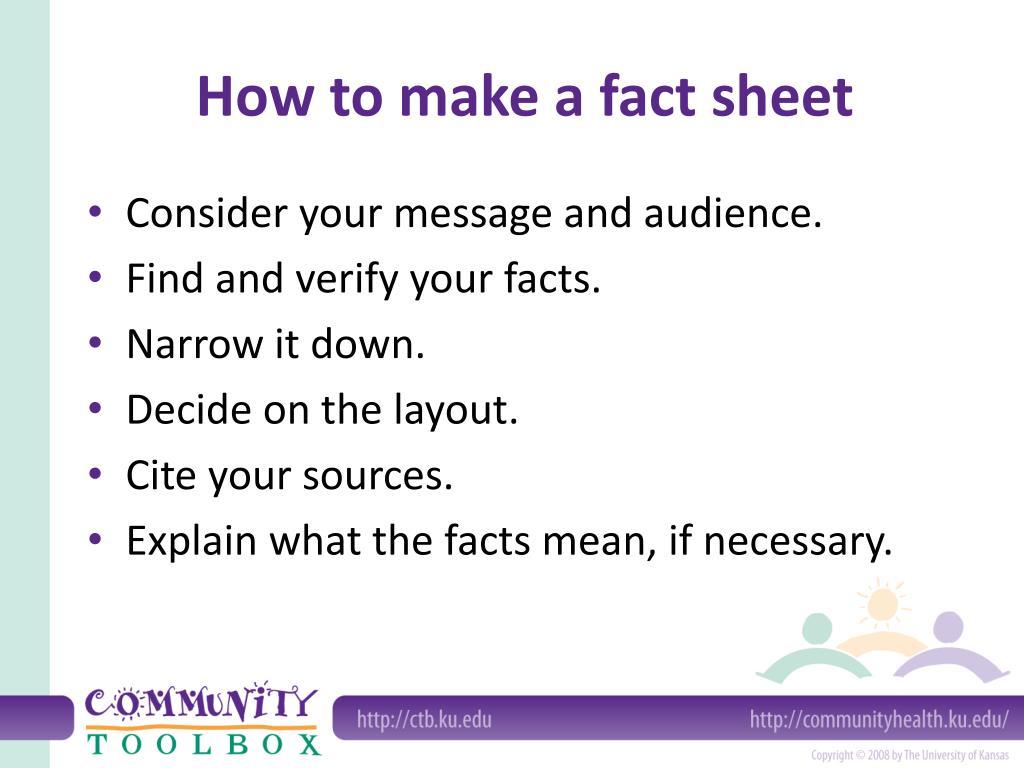 How to make a fact sheet

• Consider your message and audience.
• Find and verify your facts.
• Narrow it down.
• Decide on the layout.
• Cite your sources.
• Explain what the facts mean, if necessary.

COMMUNITY TOOLBOX

http://ctb.ku.edu

http://communityhealth.ku.edu/

Copyright © 2008 by The University of Kansas